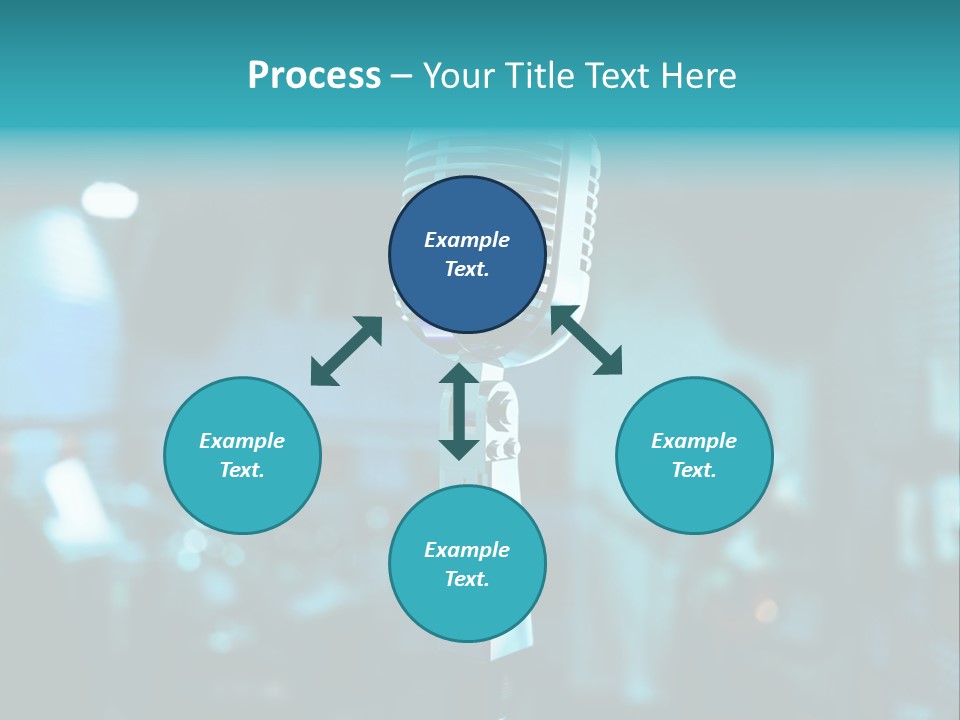 Process – Your Title Text Here

Example Text.

Example Text.

Example Text.

Example Text.